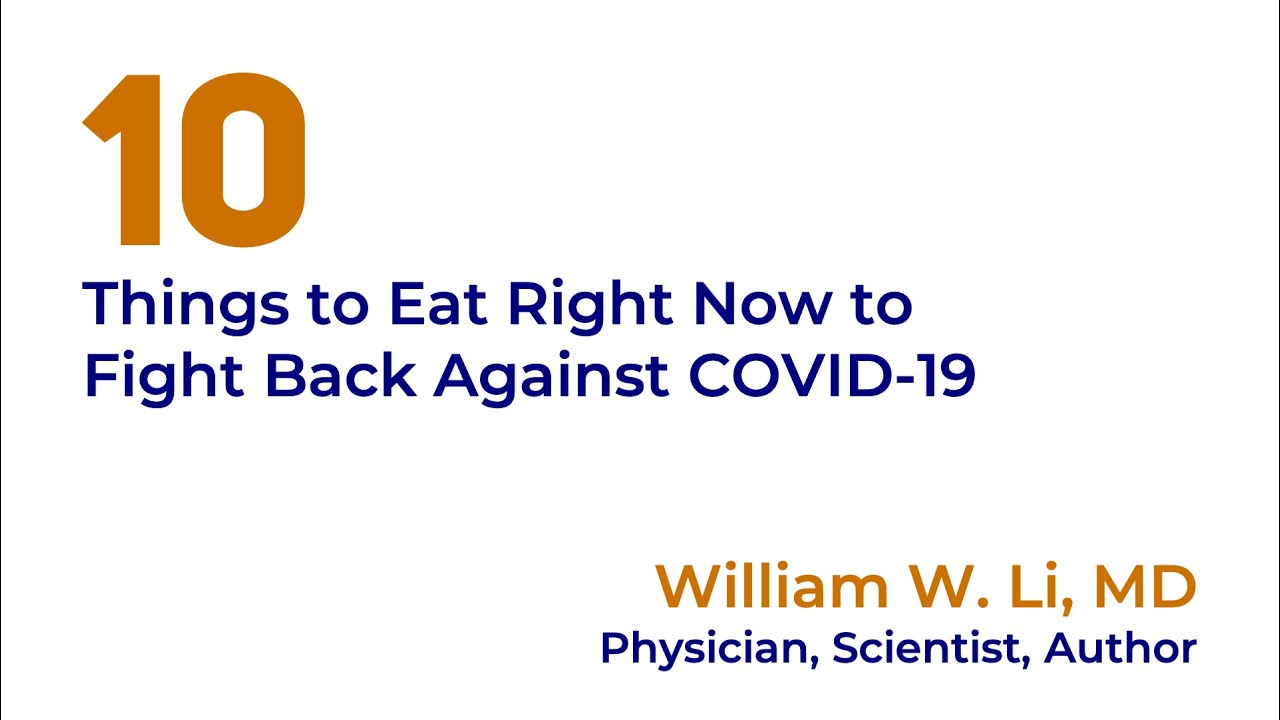 10
Things to Eat Right Now to Fight Back Against COVID-19

William W. Li, MD
Physician, Scientist, Author